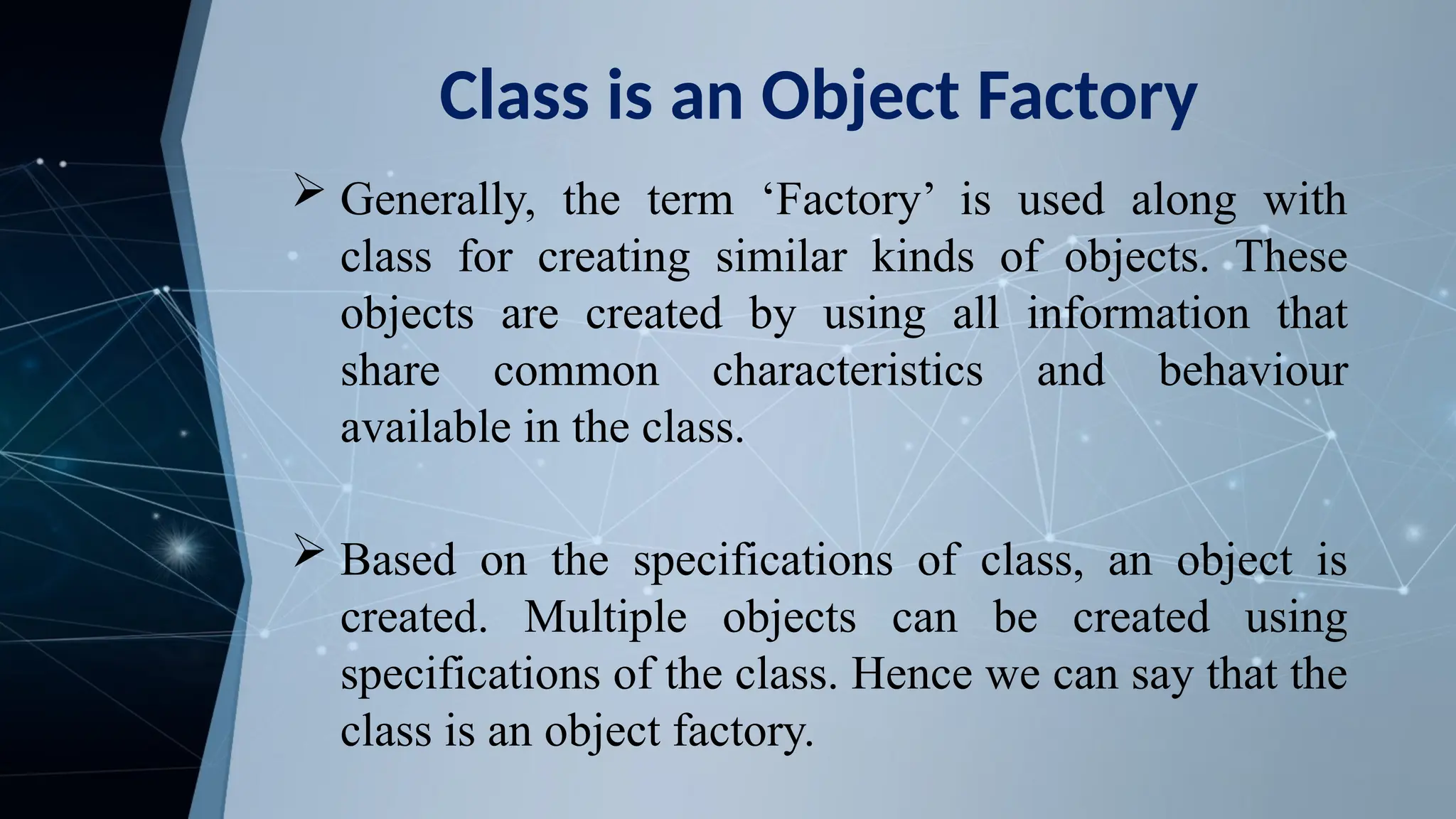 Class is an Object Factory

➢ Generally, the term ‘Factory’ is used along with class for creating similar kinds of objects. These objects are created by using all information that share common characteristics and behaviour available in the class.

➢ Based on the specifications of class, an object is created. Multiple objects can be created using specifications of the class. Hence we can say that the class is an object factory.